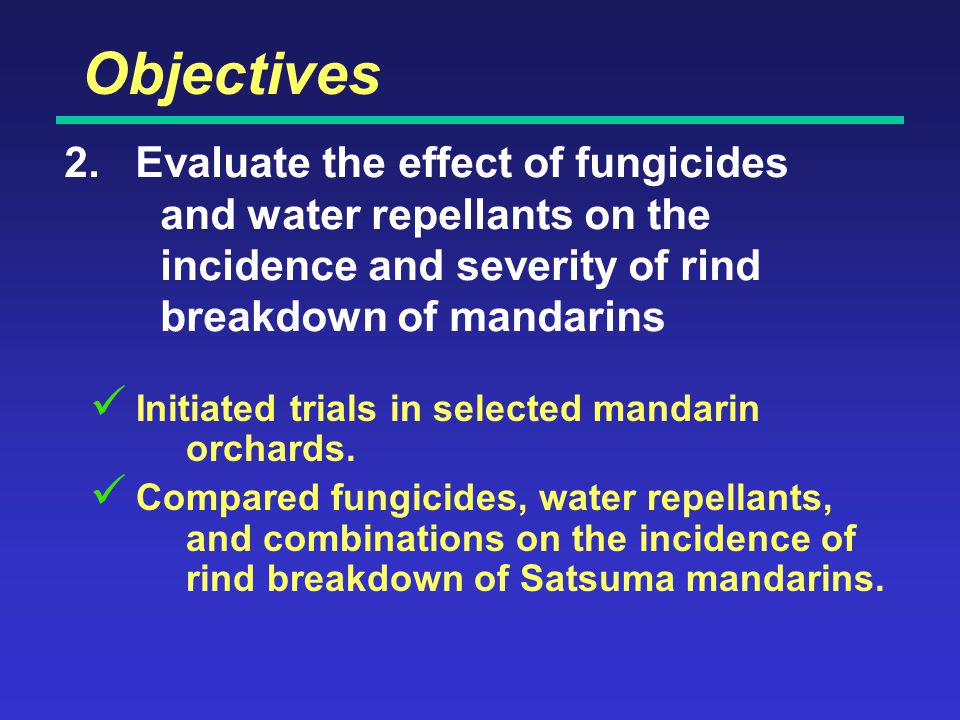 Objectives

2. Evaluate the effect of fungicides and water repellants on the incidence and severity of rind breakdown of mandarins

✓ Initiated trials in selected mandarin orchards.

✓ Compared fungicides, water repellants, and combinations on the incidence of rind breakdown of Satsuma mandarins.